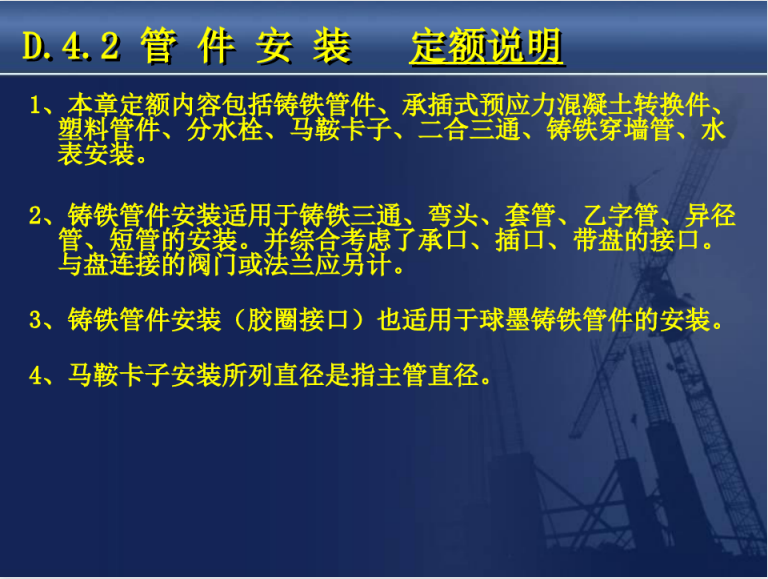 D.4.2 管 件 安 装　定额说明

1、本章定额内容包括铸铁管件、承插式预应力混凝土转换件、塑料管件、分水栓、马鞍卡子、二合三通、铸铁穿墙管、水表安装。

2、铸铁管件安装适用于铸铁三通、弯头、套管、乙字管、异径管、短管的安装。并综合考虑了承口、插口、带盘的接口。与盘连接的阀门或法兰应另计。

3、铸铁管件安装（胶圈接口）也适用于球墨铸铁管件的安装。

4、马鞍卡子安装所列直径是指主管直径。